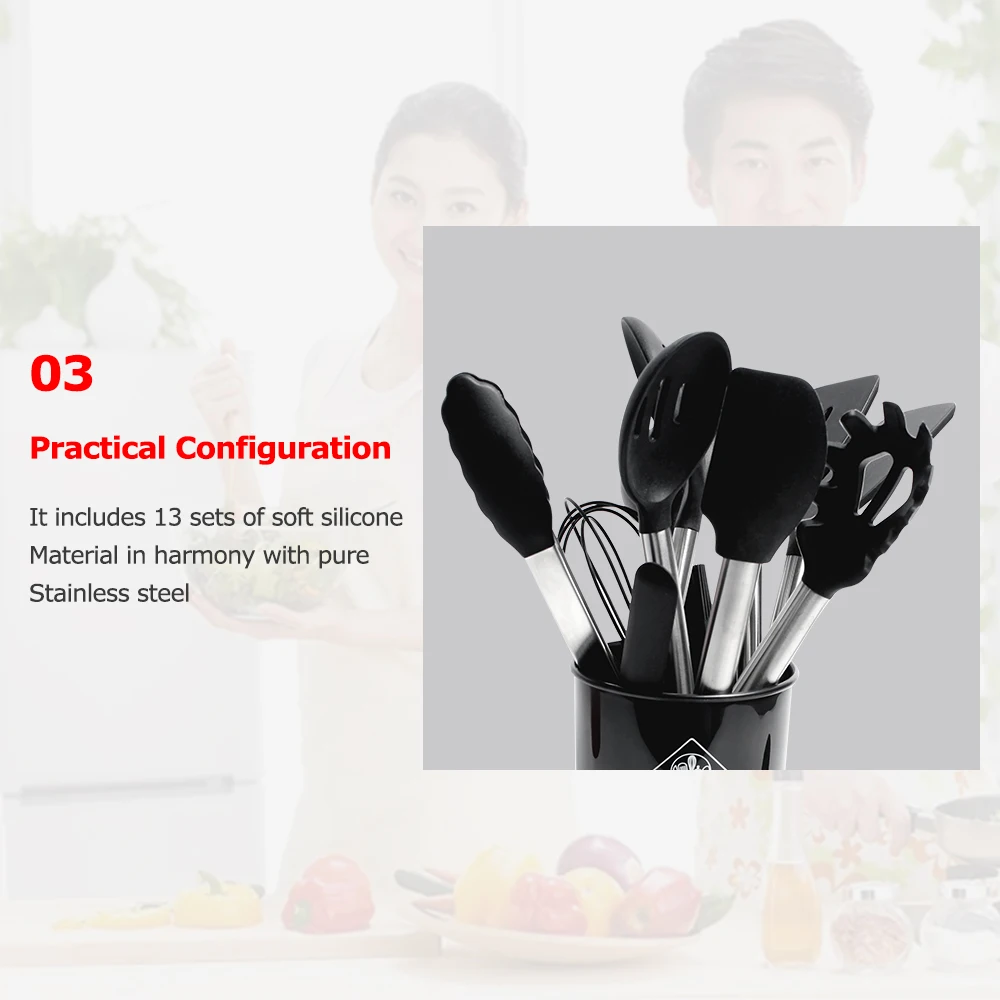 03

Practical Configuration

It includes 13 sets of soft silicone Material in harmony with pure Stainless steel